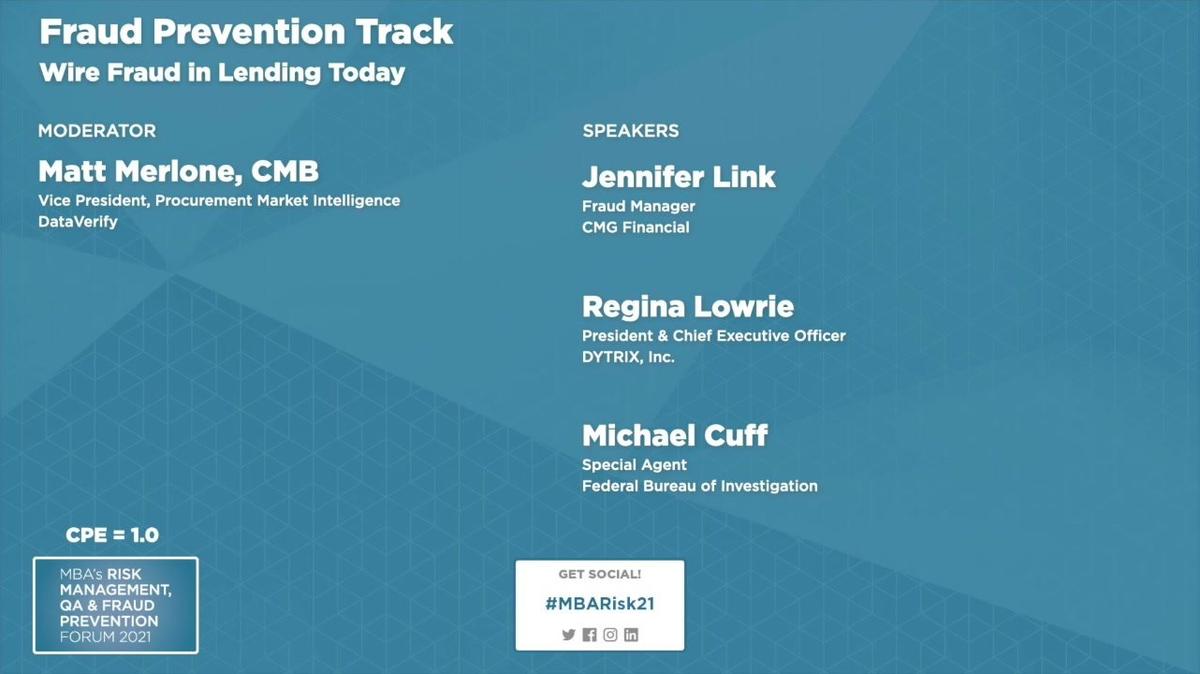 Fraud Prevention Track
Wire Fraud in Lending Today

MODERATOR
Matt Merlone, CMB
Vice President, Procurement Market Intelligence
DataVerify

SPEAKERS
Jennifer Link
Fraud Manager
CMG Financial

Regina Lowrie
President & Chief Executive Officer
DYTRIX, Inc.

Michael Cuff
Special Agent
Federal Bureau of Investigation

CPE = 1.0

MBA's RISK MANAGEMENT, QA & FRAUD PREVENTION FORUM 2021

GET SOCIAL!
#MBARisk21